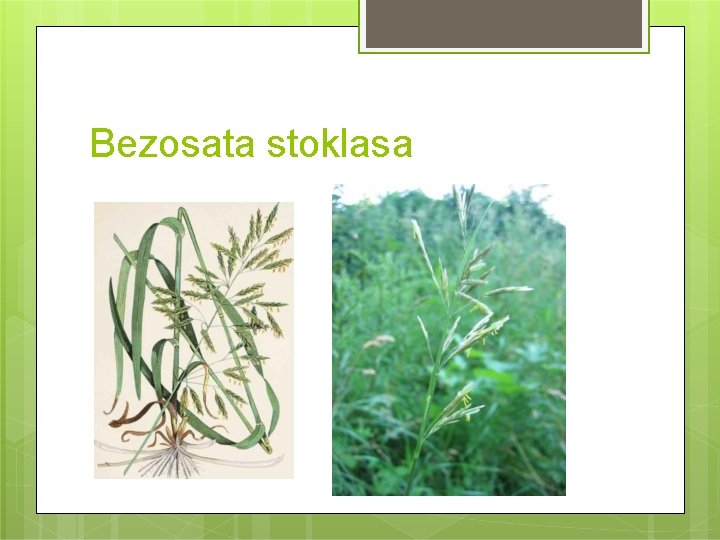 Bezosata stoklasa